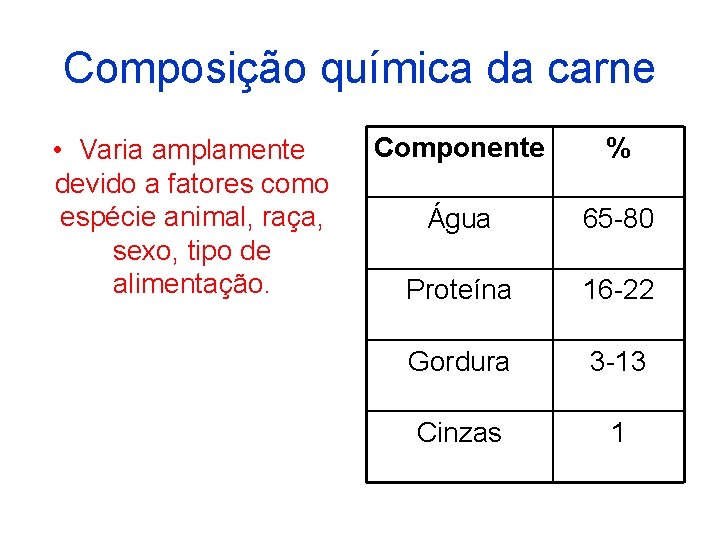 Composição química da carne

• Varia amplamente devido a fatores como espécie animal, raça, sexo, tipo de alimentação.

| Componente | % |
|---|---|
| Água | 65-80 |
| Proteína | 16-22 |
| Gordura | 3-13 |
| Cinzas | 1 |